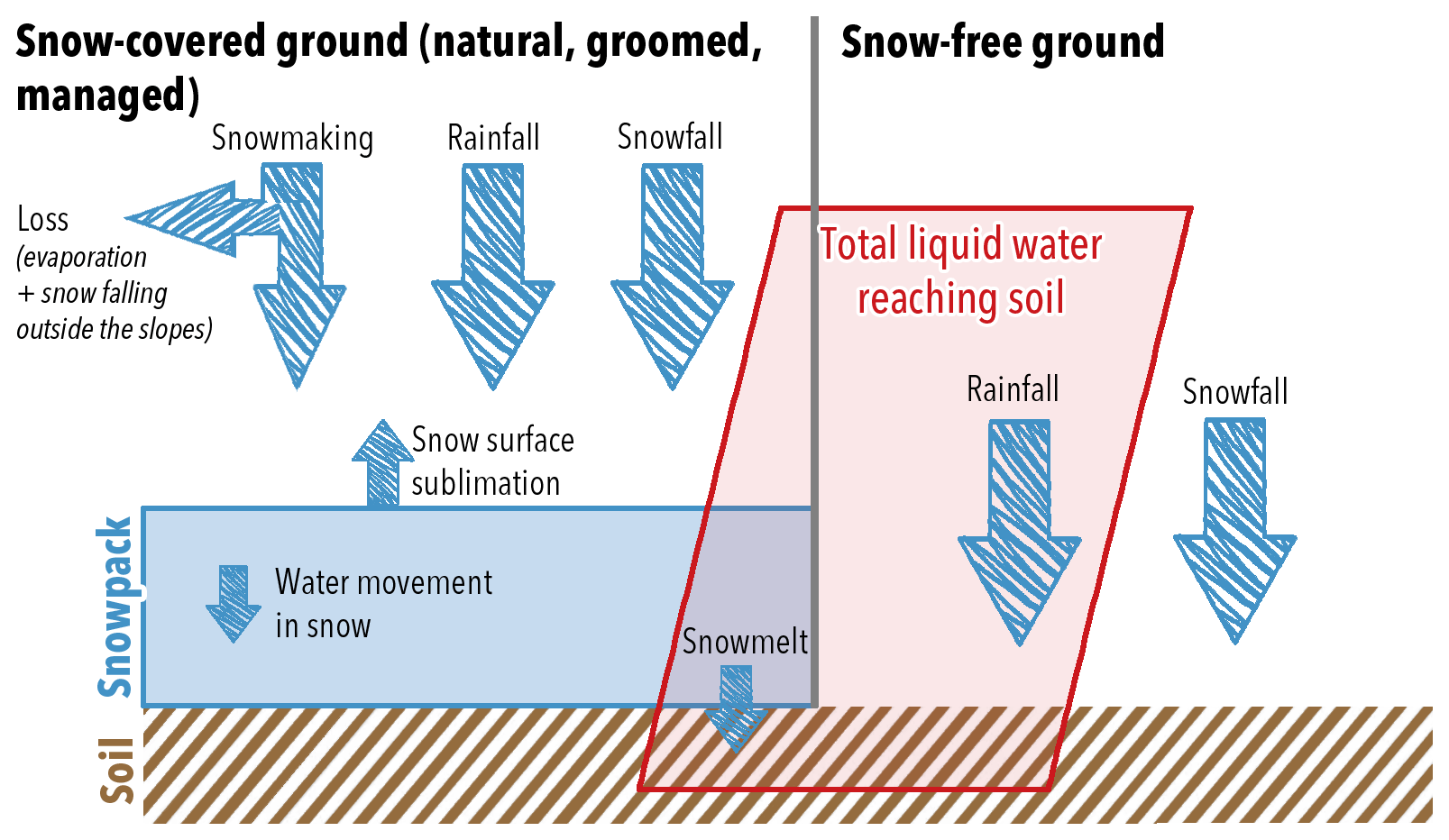 Snow-covered ground (natural, groomed, managed)

Snow-free ground

Snowmaking

Rainfall

Snowfall

Loss
(evaporation + snow falling outside the slopes)

Total liquid water reaching soil

Rainfall

Snowfall

Snow surface sublimation

Snowpack

Water movement in snow

Snowmelt

Soil